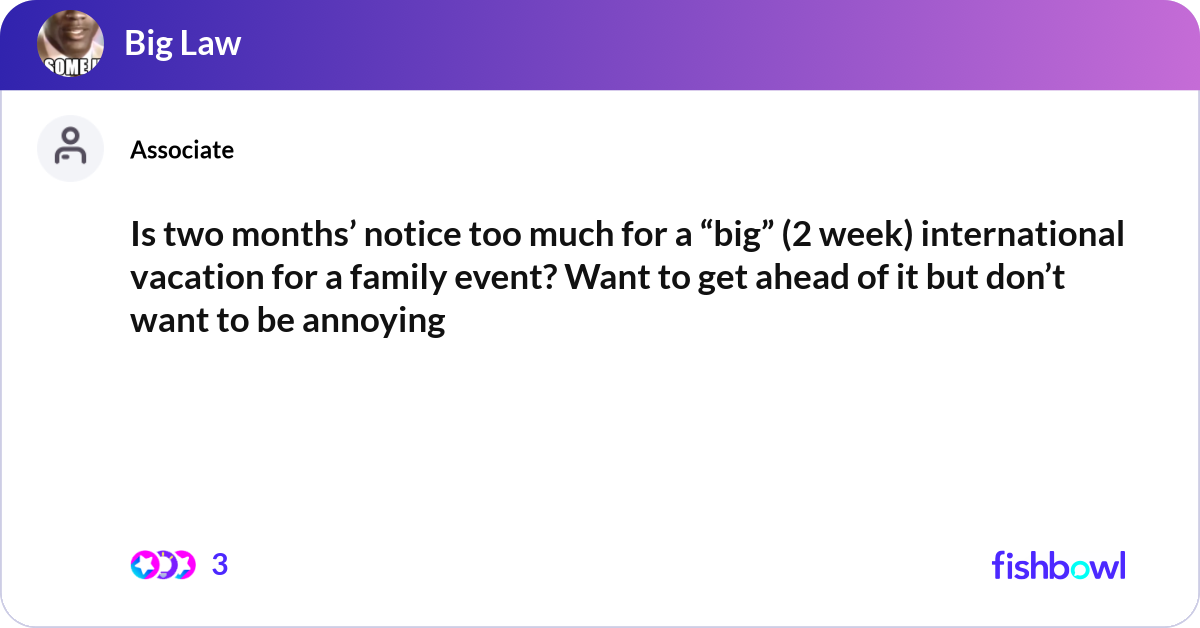 SOME
Big Law

Associate

Is two months’ notice too much for a “big” (2 week) international vacation for a family event? Want to get ahead of it but don’t want to be annoying

3

fishbowl